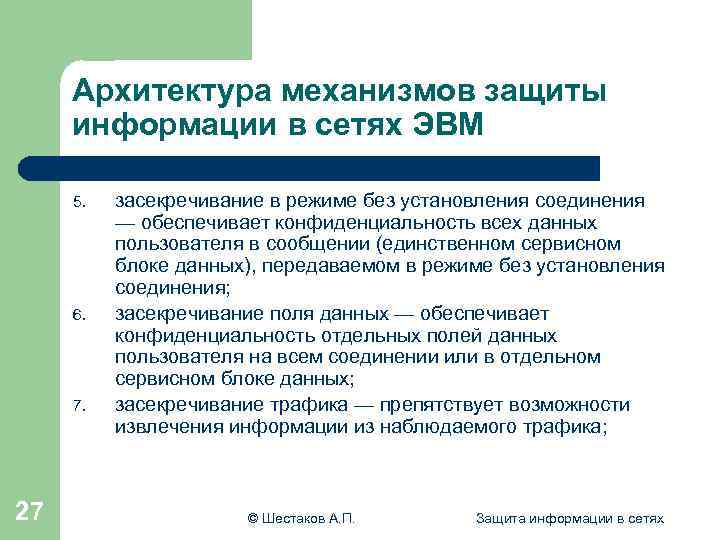 Архитектура механизмов защиты информации в сетях ЭВМ

5. засекречивание в режиме без установления соединения — обеспечивает конфиденциальность всех данных пользователя в сообщении (единственном сервисном блоке данных), передаваемом в режиме без установления соединения;
6. засекречивание поля данных — обеспечивает конфиденциальность отдельных полей данных пользователя на всем соединении или в отдельном сервисном блоке данных;
7. засекречивание трафика — препятствует возможности извлечения информации из наблюдаемого трафика;

27

© Шестаков А.П.

Защита информации в сетях